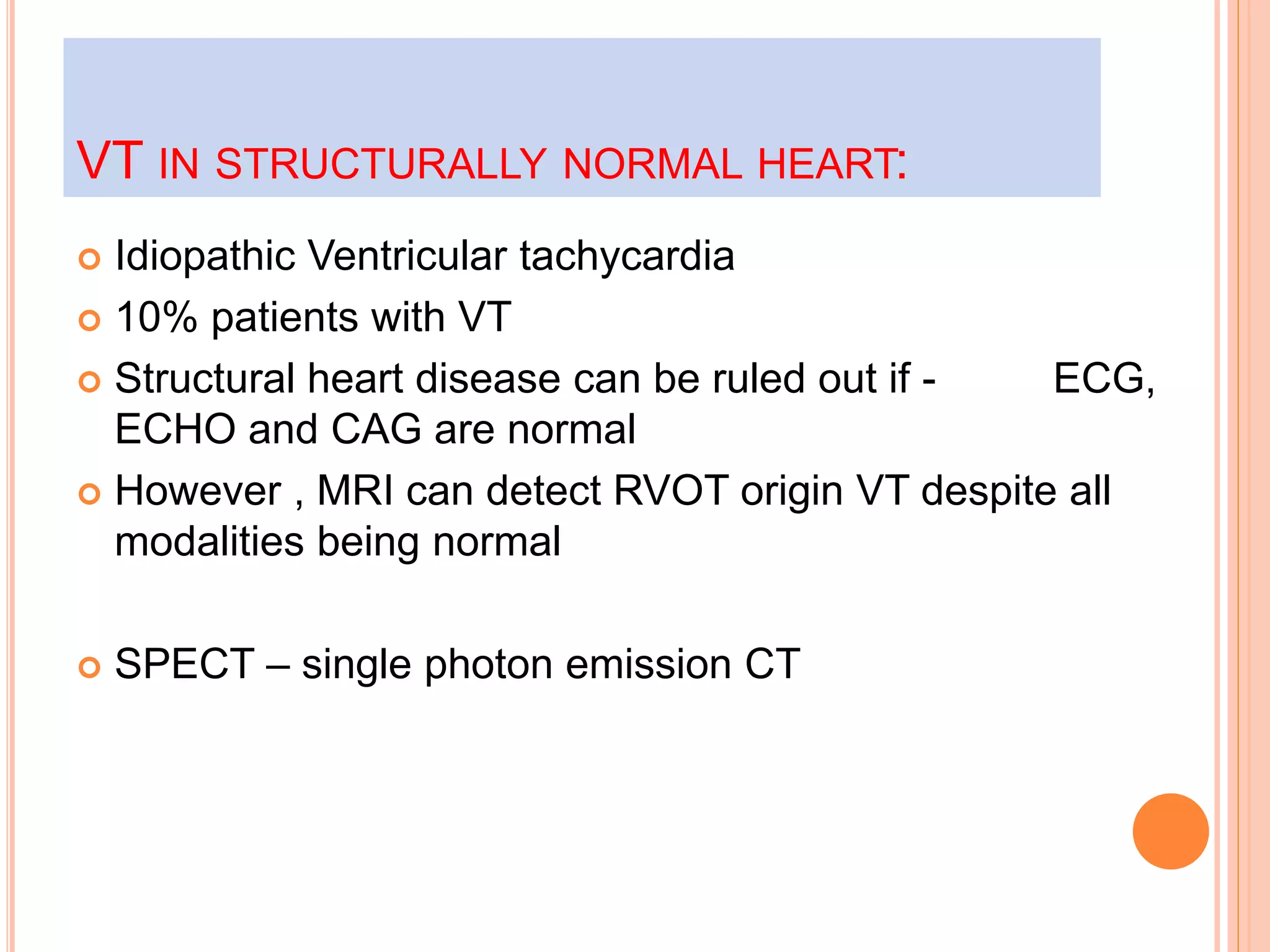 VT IN STRUCTURALLY NORMAL HEART:

Idiopathic Ventricular tachycardia

10% patients with VT

Structural heart disease can be ruled out if - ECG, ECHO and CAG are normal

However , MRI can detect RVOT origin VT despite all modalities being normal

SPECT – single photon emission CT